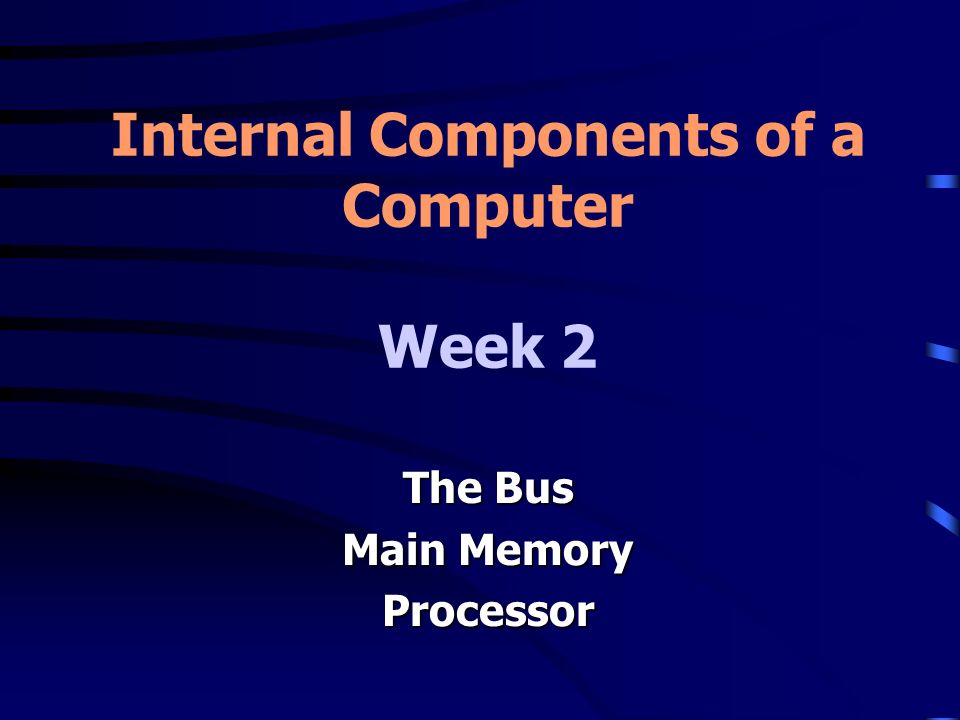 Internal Components of a Computer

Week 2

The Bus
Main Memory
Processor